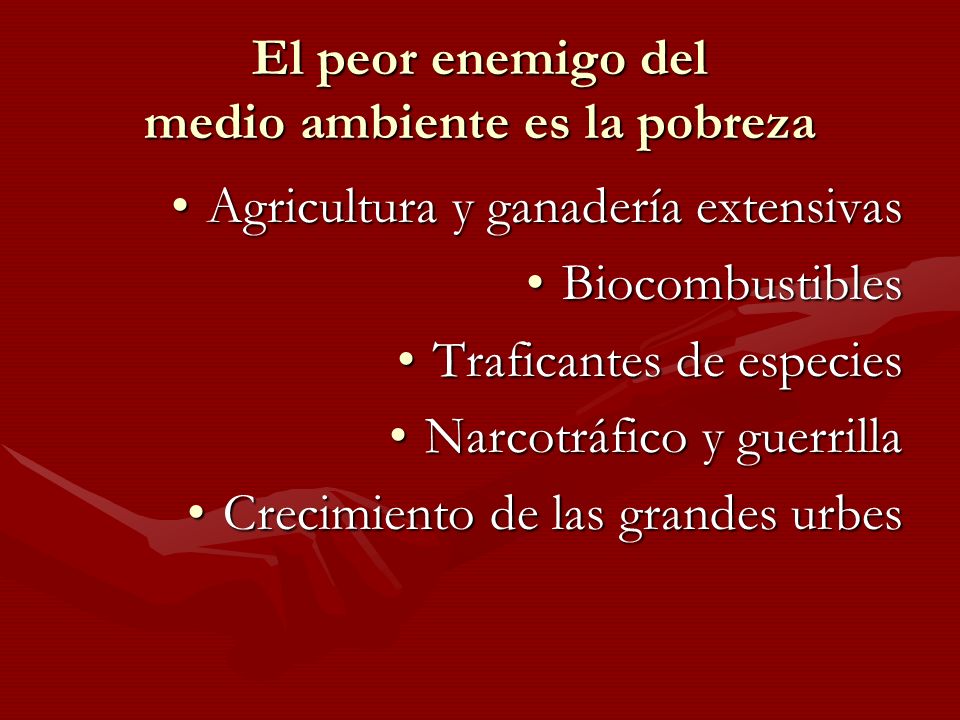 El peor enemigo del medio ambiente es la pobreza

• Agricultura y ganadería extensivas
• Biocombustibles
• Traficantes de especies
• Narcotráfico y guerrilla
• Crecimiento de las grandes urbes